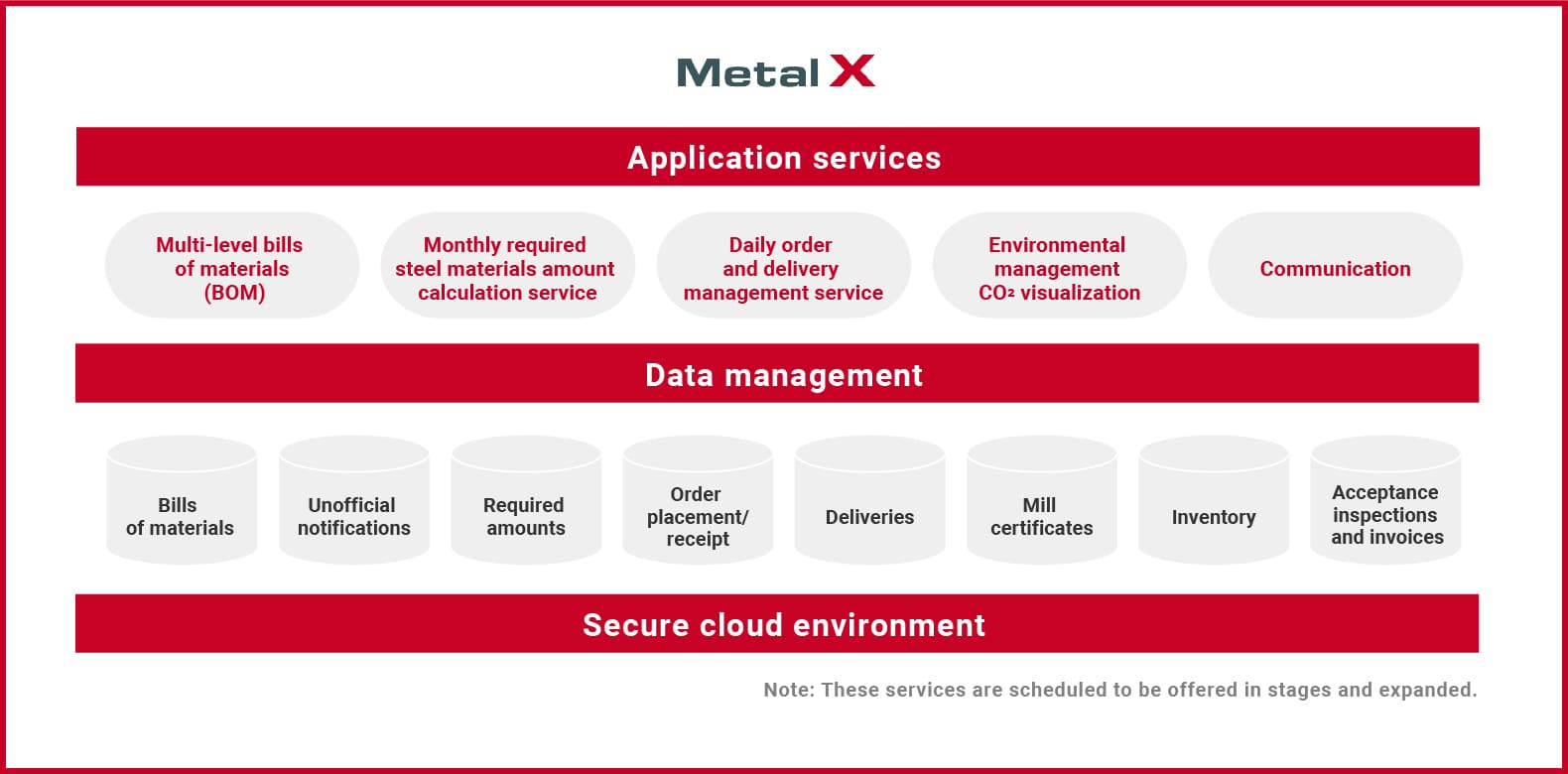 Metal X

Application services

Multi-level bills of materials (BOM)

Monthly required steel materials amount calculation service

Daily order and delivery management service

Environmental management $CO_2$ visualization

Communication

Data management

Bills of materials

Unofficial notifications

Required amounts

Order placement/ receipt

Deliveries

Mill certificates

Inventory

Acceptance inspections and invoices

Secure cloud environment

Note: These services are scheduled to be offered in stages and expanded.